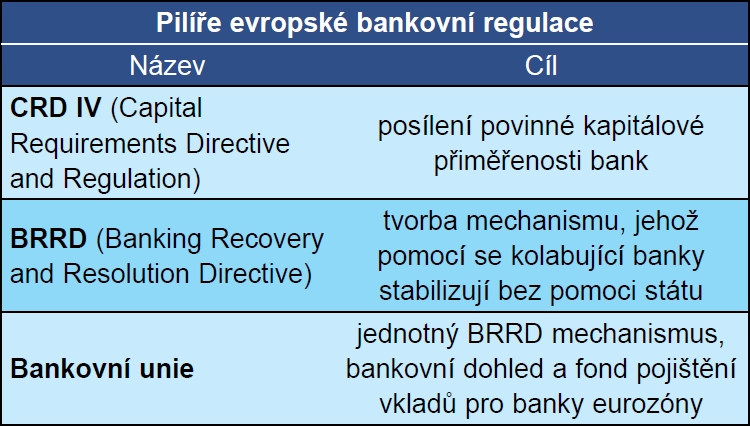 Pilíře evropské bankovní regulace

| Název | Cíl |
|---|---|
| **CRD IV** (Capital Requirements Directive and Regulation) | posílení povinné kapitálové přiměřenosti bank |
| **BRRD** (Banking Recovery and Resolution Directive) | tvorba mechanismu, jehož pomocí se kolabující banky stabilizují bez pomoci státu |
| **Bankovní unie** | jednotný BRRD mechanismus, bankovní dohled a fond pojištění vkladů pro banky eurozóny |